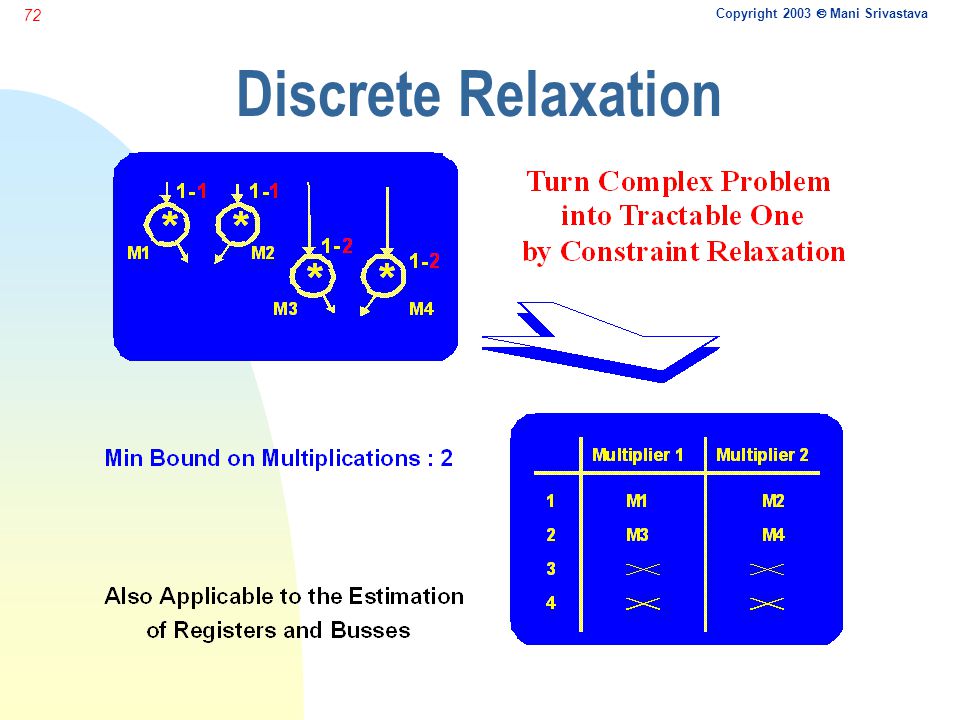 72

Copyright 2003 © Mani Srivastava

Discrete Relaxation

1-1 1-1
*
*
M1 M2
1-2
1-2
*
*
M3 M4

Turn Complex Problem into Tractable One by Constraint Relaxation

Min Bound on Multiplications : 2

Also Applicable to the Estimation of Registers and Busses

| | Multiplier 1 | Multiplier 2 |
|---|---|---|
| 1 | M1 | M2 |
| 2 | M3 | M4 |
| 3 | | |
| 4 | | |